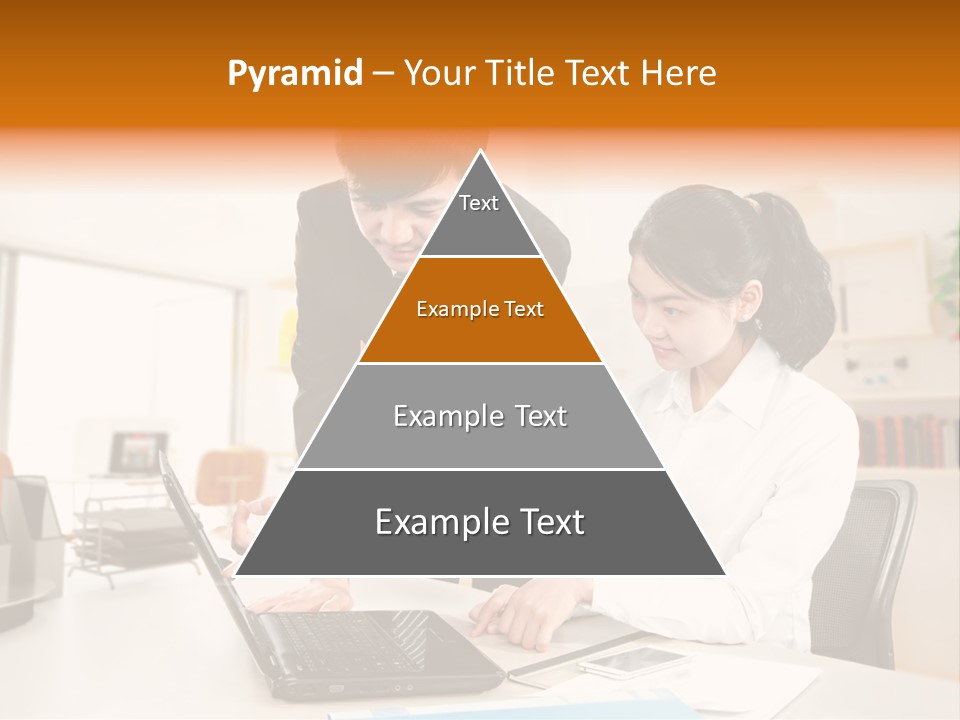 Pyramid – Your Title Text Here

Text

Example Text

Example Text

Example Text